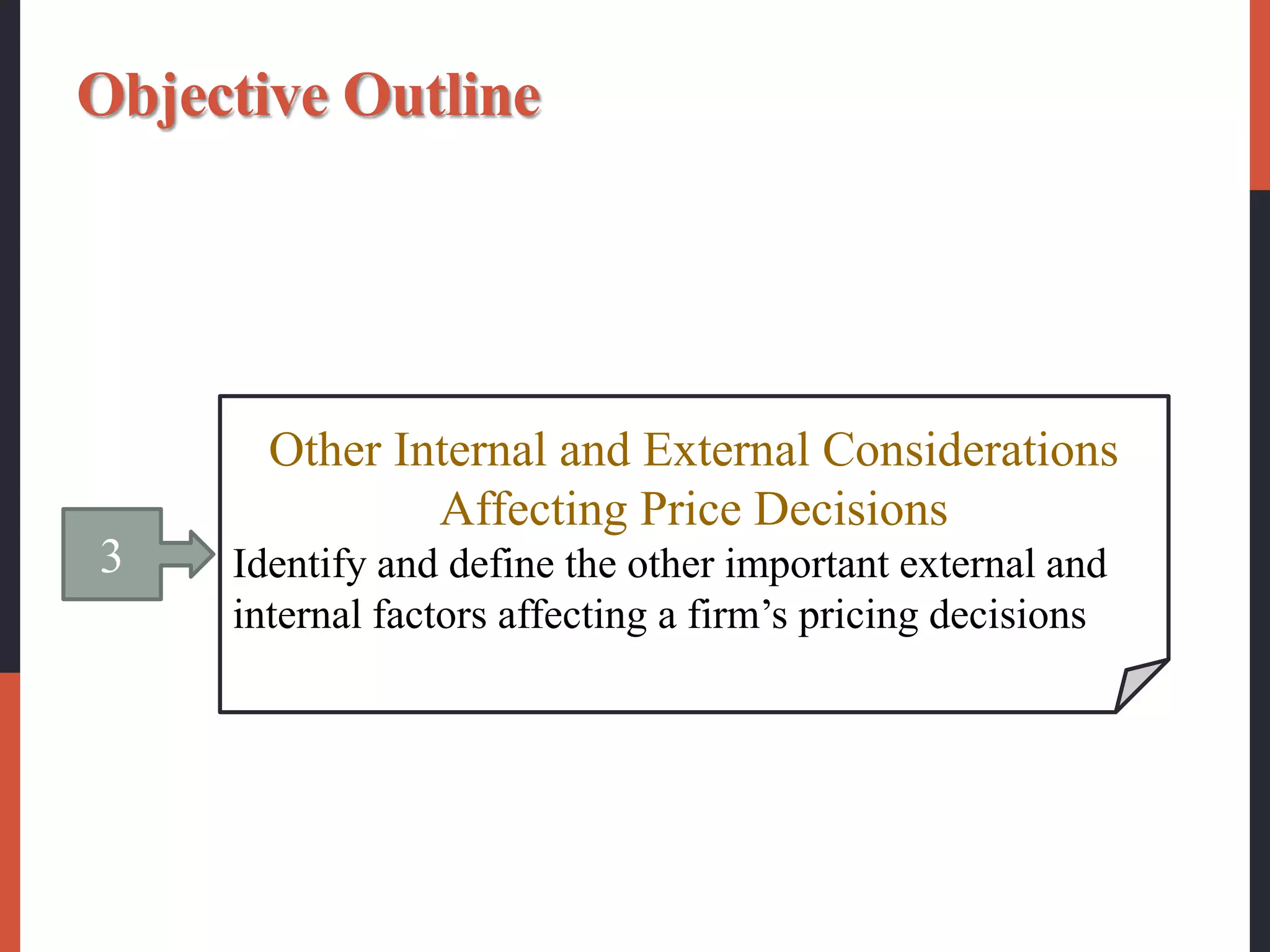 Objective Outline

3

Other Internal and External Considerations Affecting Price Decisions

Identify and define the other important external and internal factors affecting a firm’s pricing decisions